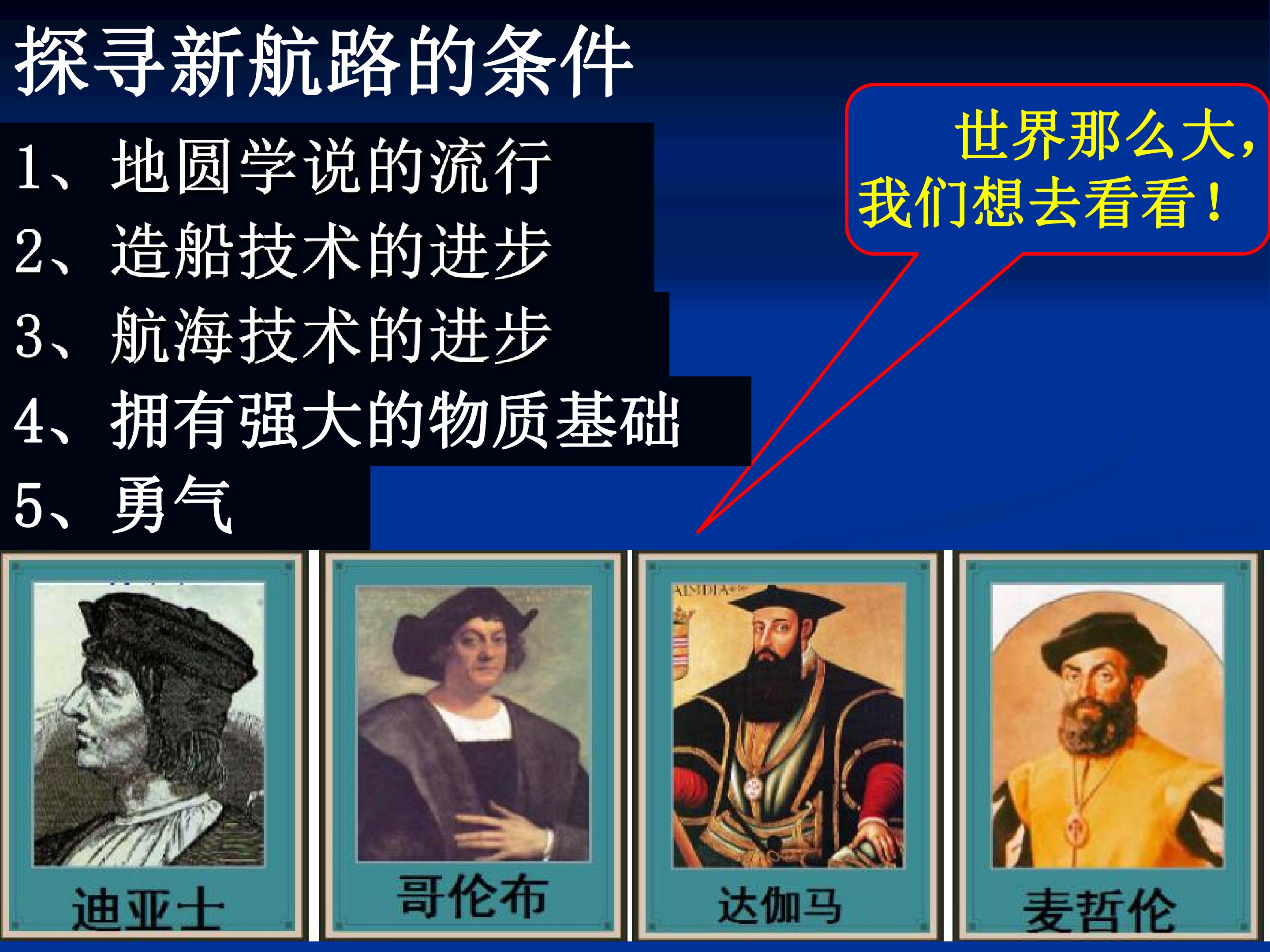 探寻新航路的条件

1、地圆学说的流行
2、造船技术的进步
3、航海技术的进步
4、拥有强大的物质基础
5、勇气

世界那么大，我们想去看看！

迪亚士

哥伦布

达伽马

麦哲伦